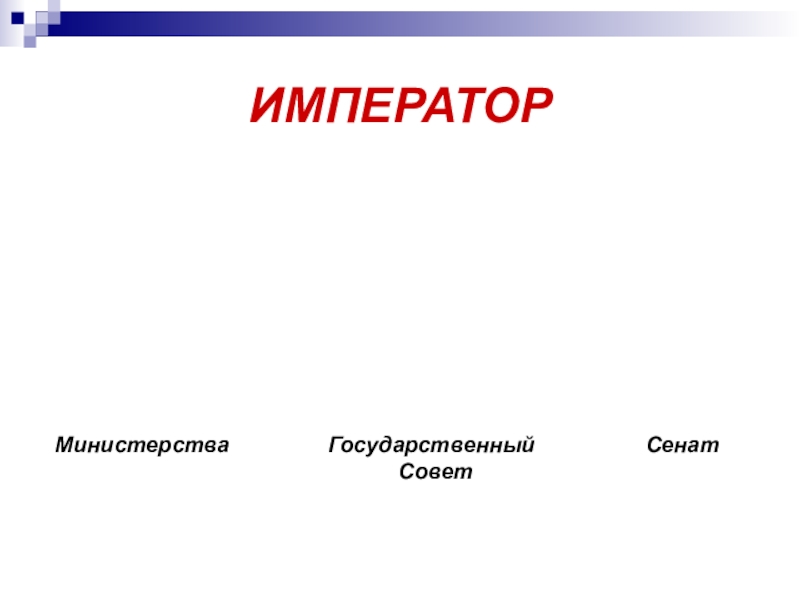 ИМПЕРАТОР

Министерства

Государственный Совет

Сенат